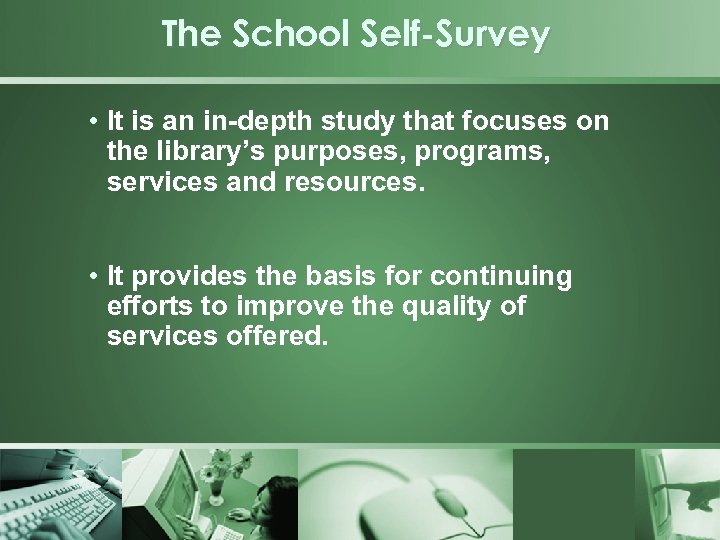 The School Self-Survey

• It is an in-depth study that focuses on the library's purposes, programs, services and resources.

• It provides the basis for continuing efforts to improve the quality of services offered.